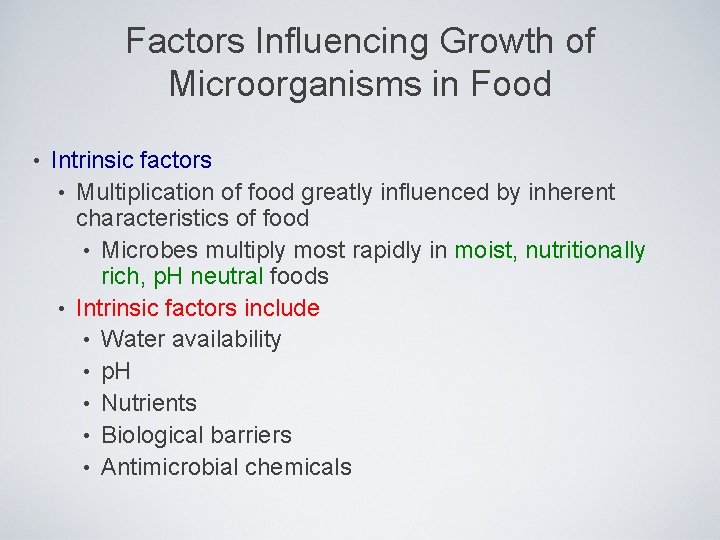 Factors Influencing Growth of Microorganisms in Food

• Intrinsic factors
  • Multiplication of food greatly influenced by inherent characteristics of food
    • Microbes multiply most rapidly in moist, nutritionally rich, pH neutral foods
  • Intrinsic factors include
    • Water availability
    • pH
    • Nutrients
    • Biological barriers
    • Antimicrobial chemicals